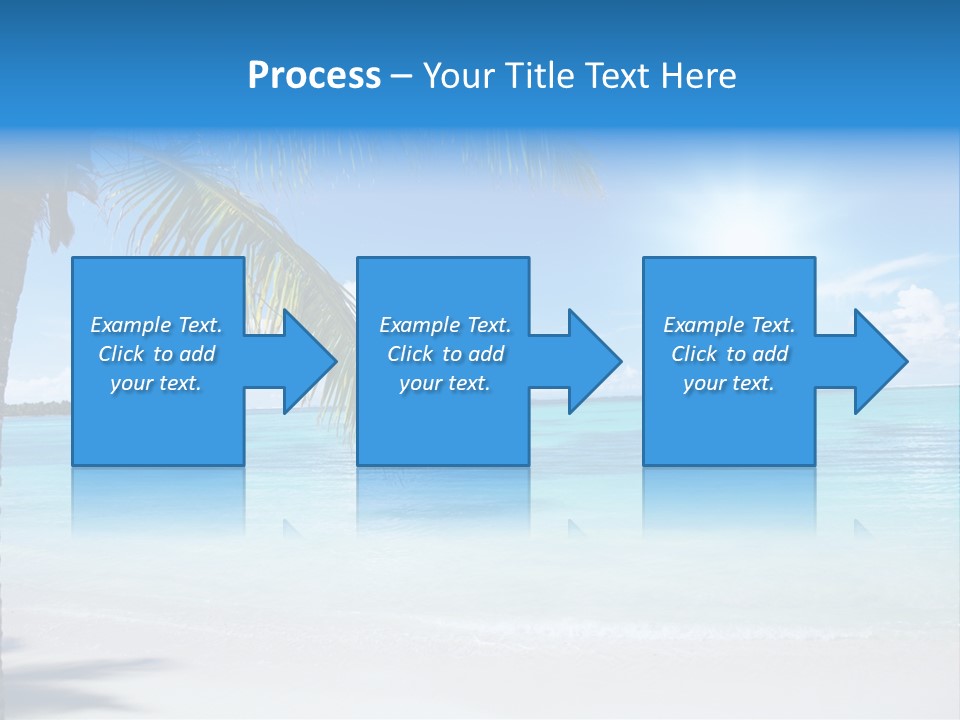 Process – Your Title Text Here

Example Text. Click to add your text.

Example Text. Click to add your text.

Example Text. Click to add your text.